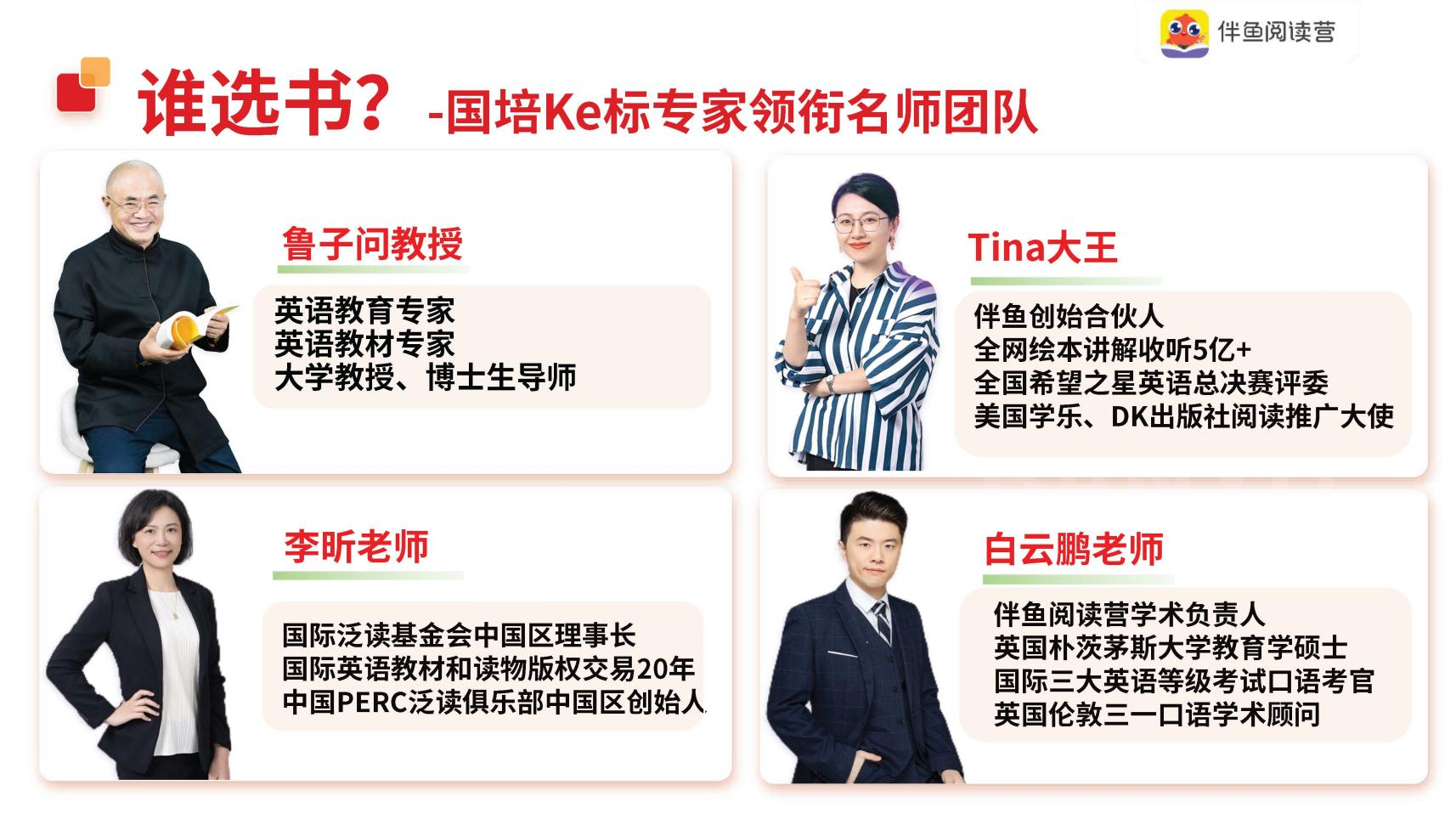 伴鱼阅读营

谁选书? -国培Ke标专家领衔名师团队

鲁子问教授

英语教育专家
英语教材专家
大学教授、博士生导师

Tina大王

伴鱼创始合伙人
全网绘本讲解收听5亿+
全国希望之星英语总决赛评委
美国学乐、DK出版社阅读推广大使

李昕老师

国际泛读基金会中国区理事长
国际英语教材和读物版权交易20年
中国PERC泛读俱乐部中国区创始人

白云鹏老师

伴鱼阅读营学术负责人
英国朴茨茅斯大学教育学硕士
国际三大英语等级考试口语考官
英国伦敦三一口语学术顾问